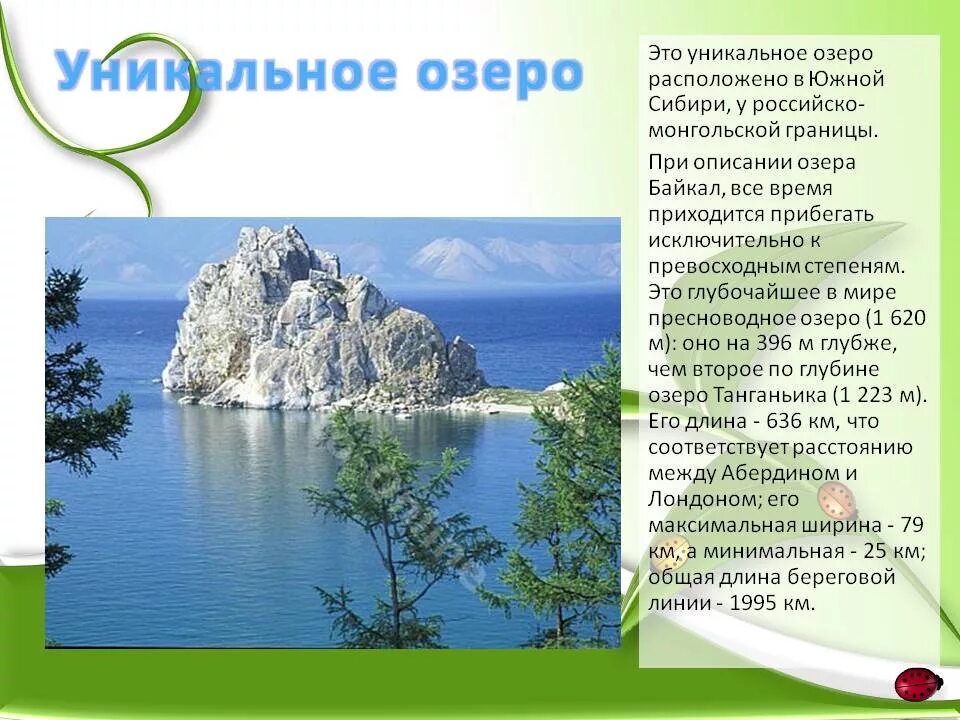 Уникальное озеро

Это уникальное озеро расположено в Южной Сибири, у российско-монгольской границы.

При описании озера Байкал, все время приходится прибегать исключительно к превосходным степеням. Это глубочайшее в мире пресноводное озеро (1 620 м): оно на 396 м глубже, чем второе по глубине озеро Танганьика (1 223 м). Его длина - 636 км, что соответствует расстоянию между Абердином и Лондоном; его максимальная ширина - 79 км, а минимальная - 25 км; общая длина береговой линии - 1995 км.